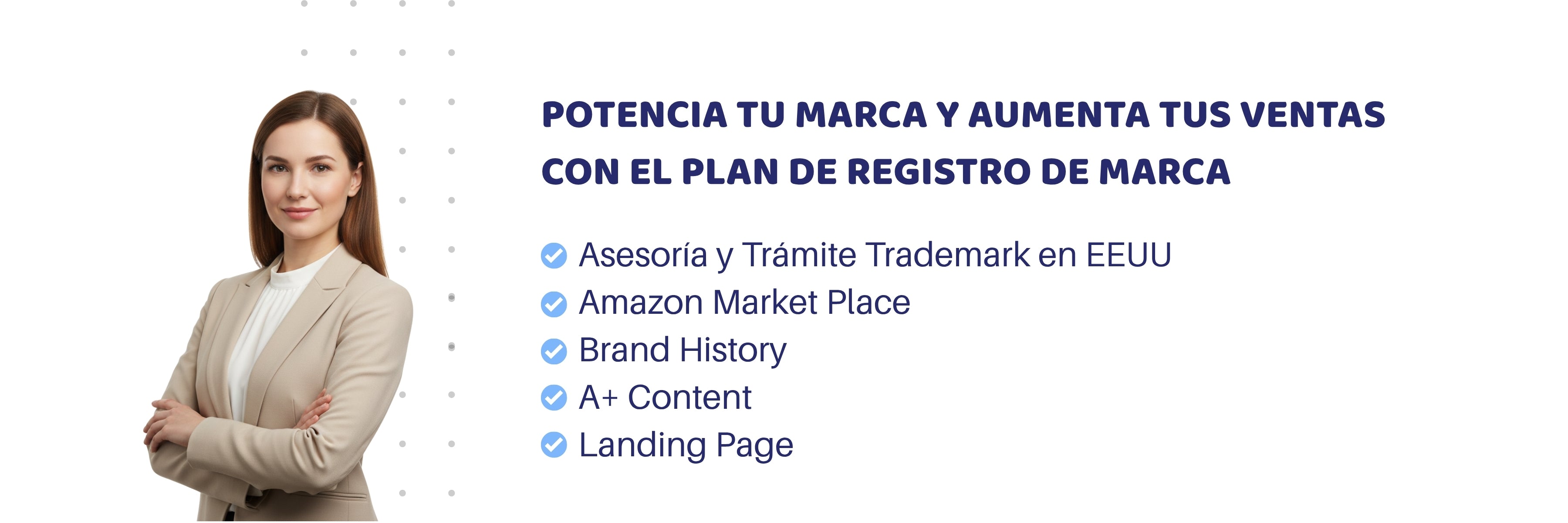 POTENCIA TU MARCA Y AUMENTA TUS VENTAS CON EL PLAN DE REGISTRO DE MARCA

Asesoría y Trámite Trademark en EEUU
Amazon Market Place
Brand History
A+ Content
Landing Page